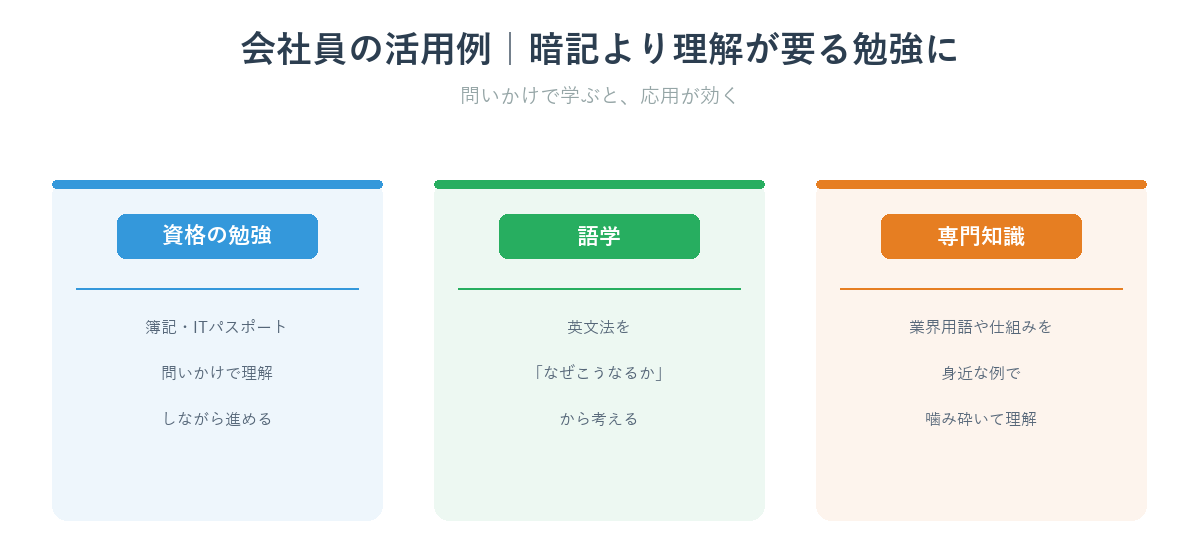 会社員の活用例｜暗記より理解が要る勉強に

問いかけで学ぶと、応用が効く

資格の勉強

簿記・ITパスポート

問いかけで理解

しながら進める

語学

英文法を

「なぜこうなるか」

から考える

専門知識

業界用語や仕組みを

身近な例で

噛み砕いて理解